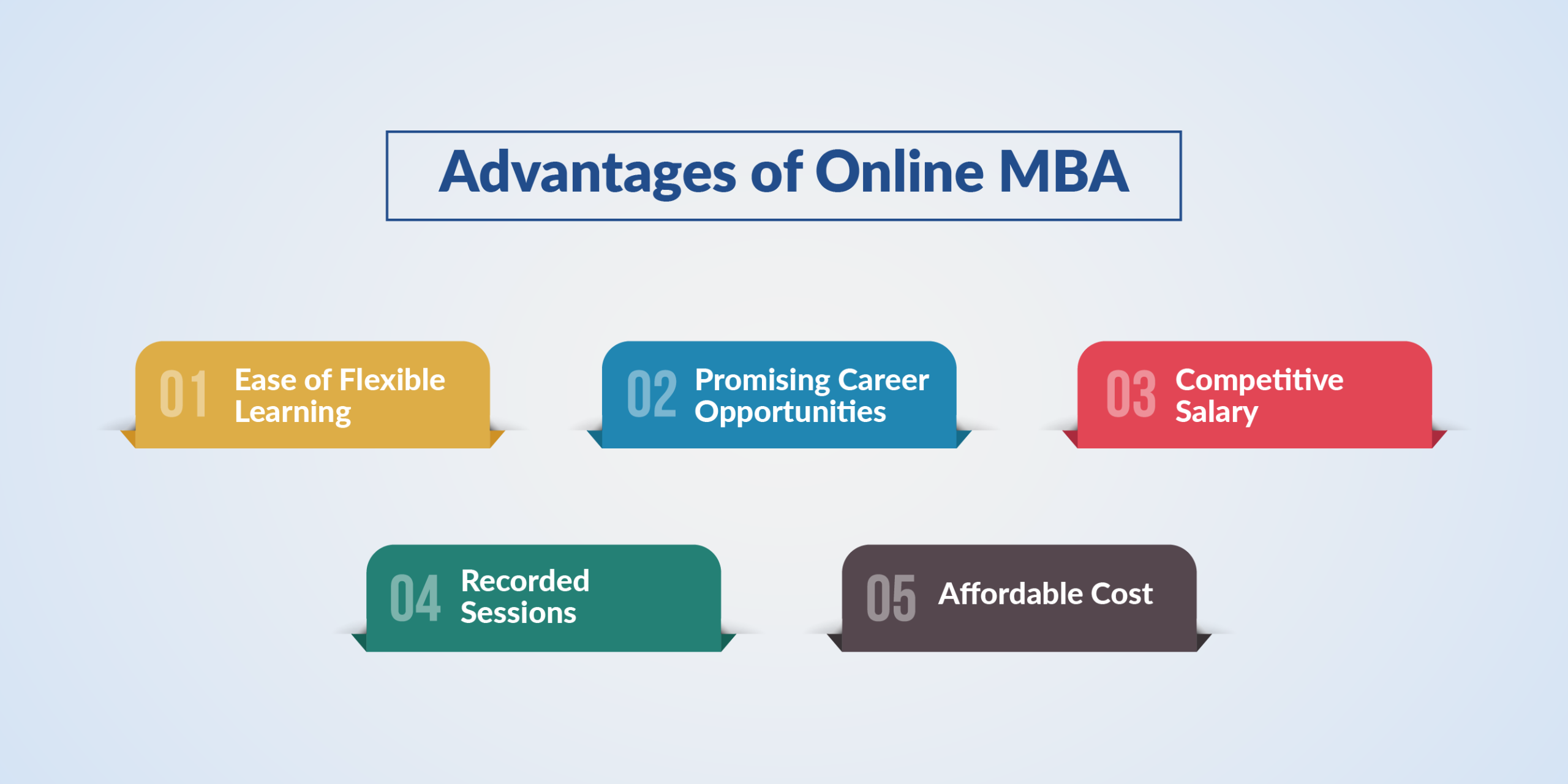 Advantages of Online MBA

01 Ease of Flexible Learning

02 Promising Career Opportunities

03 Competitive Salary

04 Recorded Sessions

05 Affordable Cost